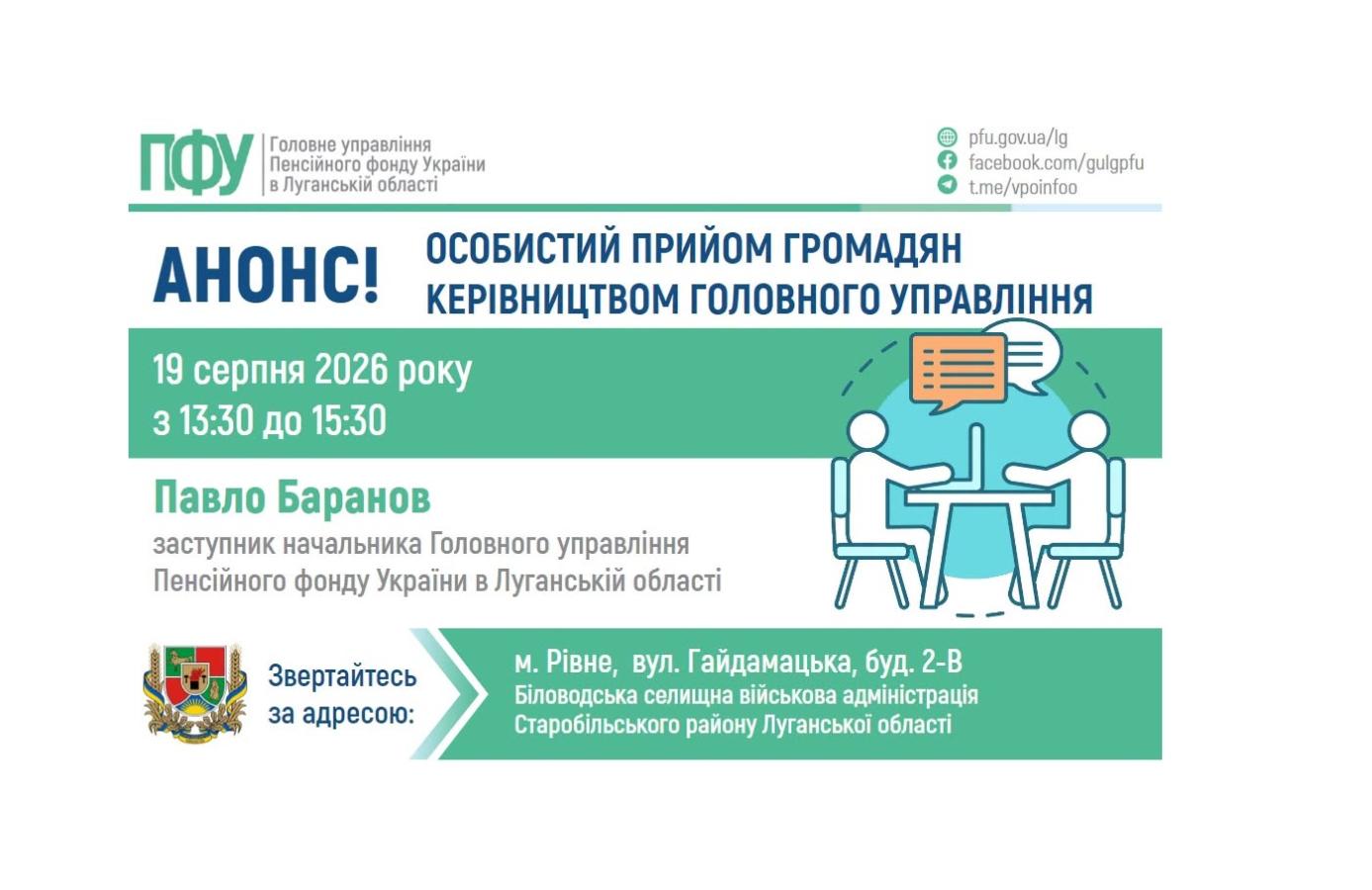 ПФУ Головне управління Пенсійного фонду України в Луганській області

pfu.gov.ua/lg
facebook.com/gulgpfu
t.me/vpoinfoo

АНОНС! ОСОБИСТИЙ ПРИЙОМ ГРОМАДЯН КЕРІВНИЦТВОМ ГОЛОВНОГО УПРАВЛІННЯ

19 серпня 2026 року
з 13:30 до 15:30

Павло Баранов
заступник начальника Головного управління Пенсійного фонду України в Луганській області

Звертайтесь за адресою:

м. Рівне, вул. Гайдамацька, буд. 2-В
Біловодська селищна військова адміністрація Старобільського району Луганської області